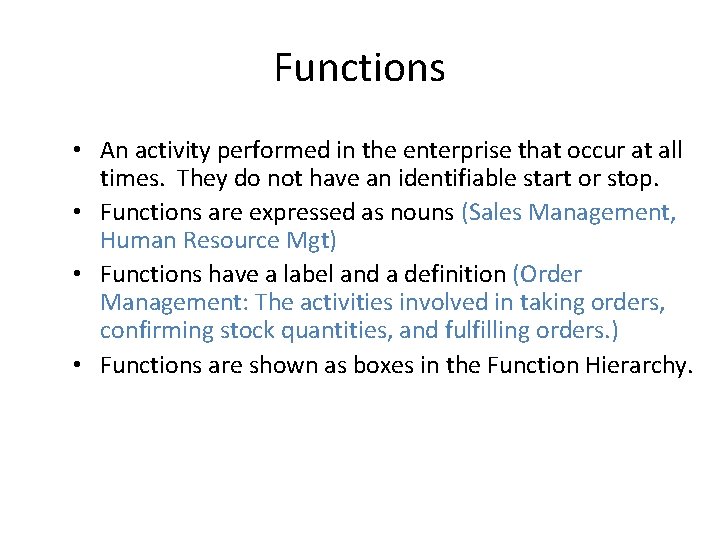 Functions

• An activity performed in the enterprise that occur at all times. They do not have an identifiable start or stop.
• Functions are expressed as nouns (Sales Management, Human Resource Mgt)
• Functions have a label and a definition (Order Management: The activities involved in taking orders, confirming stock quantities, and fulfilling orders.)
• Functions are shown as boxes in the Function Hierarchy.